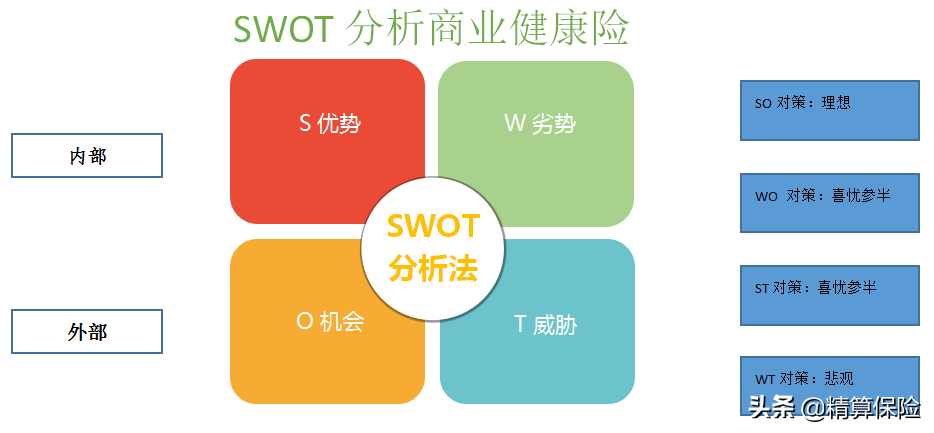 SWOT 分析商业健康险

内部

外部

S 优势

W 劣势

SWOT
分析法

O 机会

T 威胁

SO 对策：理想

WO 对策：喜忧参半

ST 对策：喜忧参半

WT 对策：悲观

头条 @精算保险